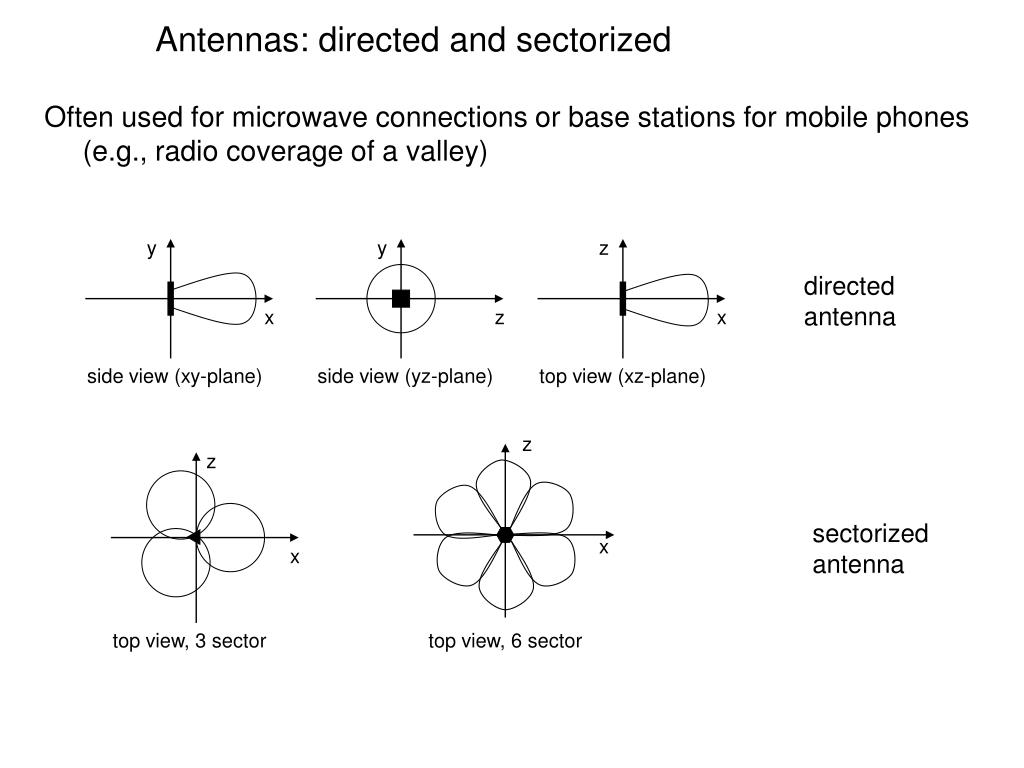 Antennas: directed and sectorized

Often used for microwave connections or base stations for mobile phones (e.g., radio coverage of a valley)

y
x
side view (xy-plane)

y
z
side view (yz-plane)

z
x
top view (xz-plane)

directed antenna

z
x
top view, 3 sector

z
x
top view, 6 sector

sectorized antenna